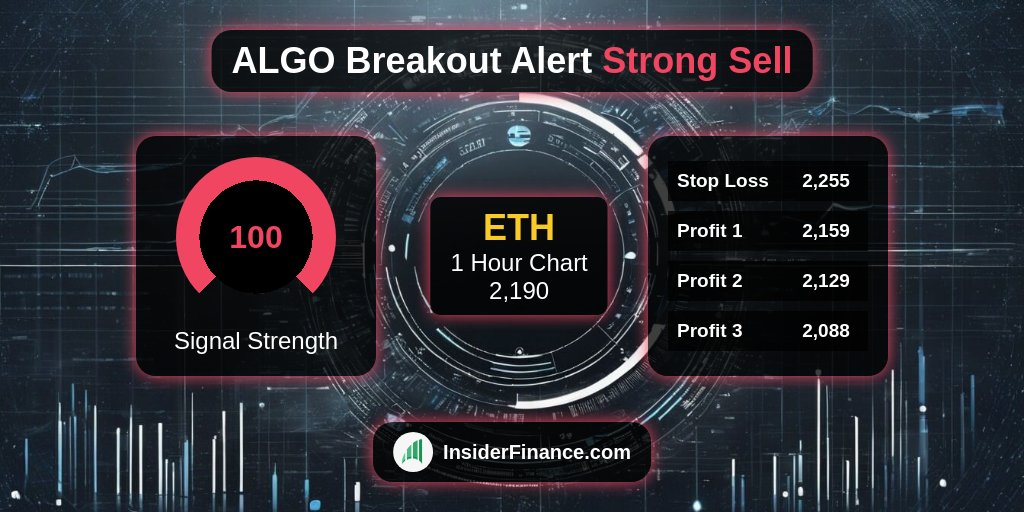 ALGO Breakout Alert Strong Sell

100

Signal Strength

ETH
1 Hour Chart
2,190

| Stop Loss | 2,255 |
|---|---|
| Profit 1 | 2,159 |
| Profit 2 | 2,129 |
| Profit 3 | 2,088 |

InsiderFinance.com